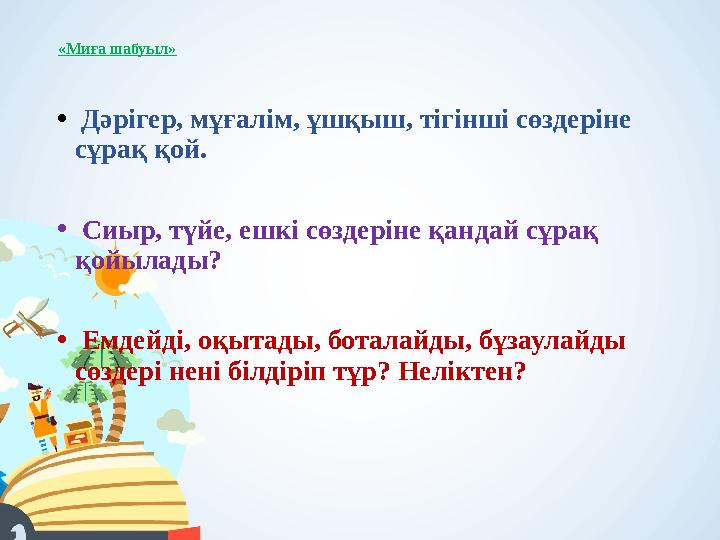 «Миға шабуыл»

• Дәрігер, мұғалім, ұшқыш, тігінші сөздеріне сұрақ қой.

• Сиыр, түйе, ешкі сөздеріне қандай сұрақ қойылады?

• Емдейді, оқытады, боталайды, бұзаулайды сөздері нені білдіріп тұр? Неліктен?